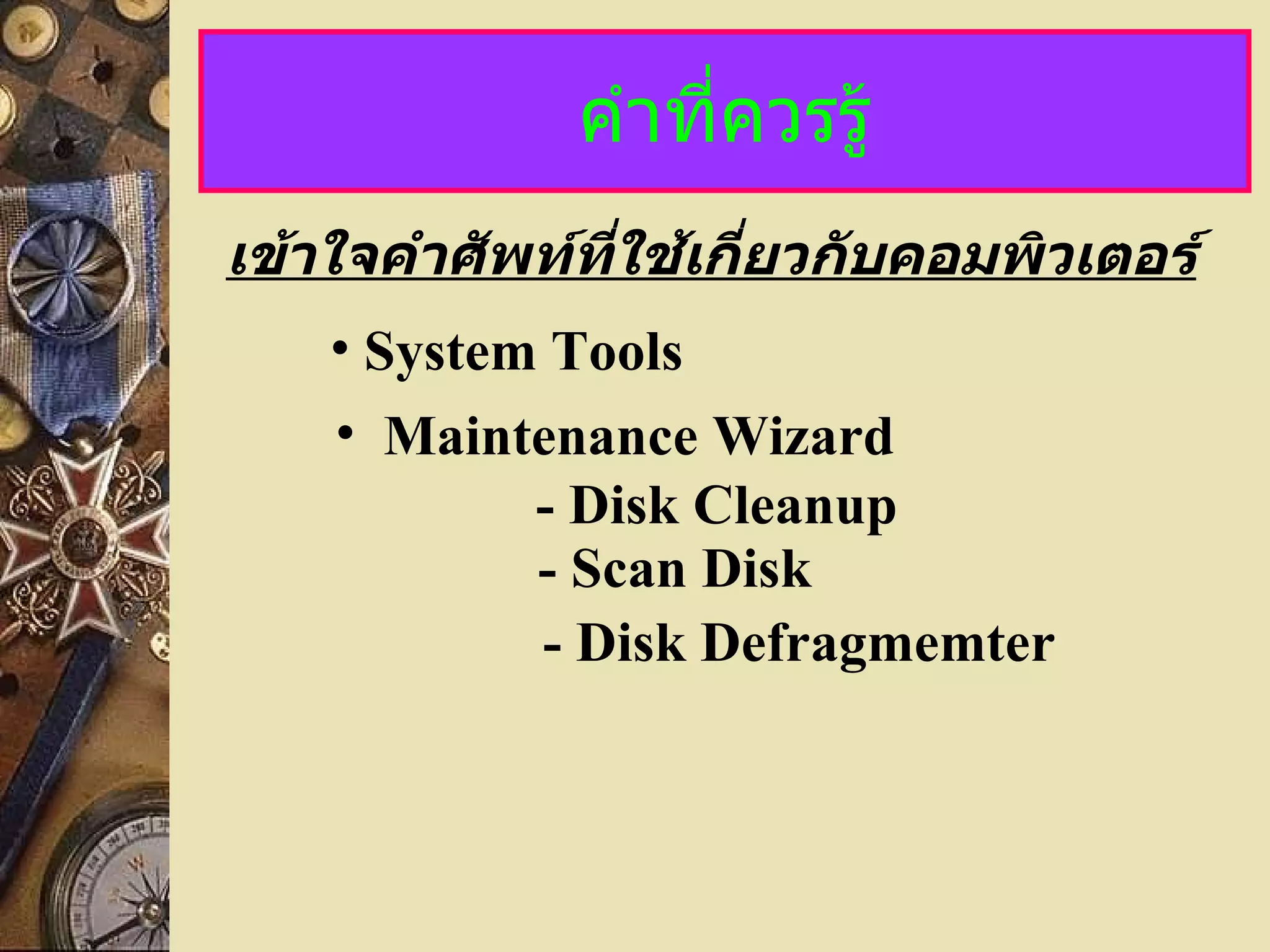 คำที่ควรรู้

เข้าใจคำศัพท์ที่ใช้เกี่ยวกับคอมพิวเตอร์

• System Tools

• Maintenance Wizard

- Disk Cleanup

- Scan Disk

- Disk Defragmemter